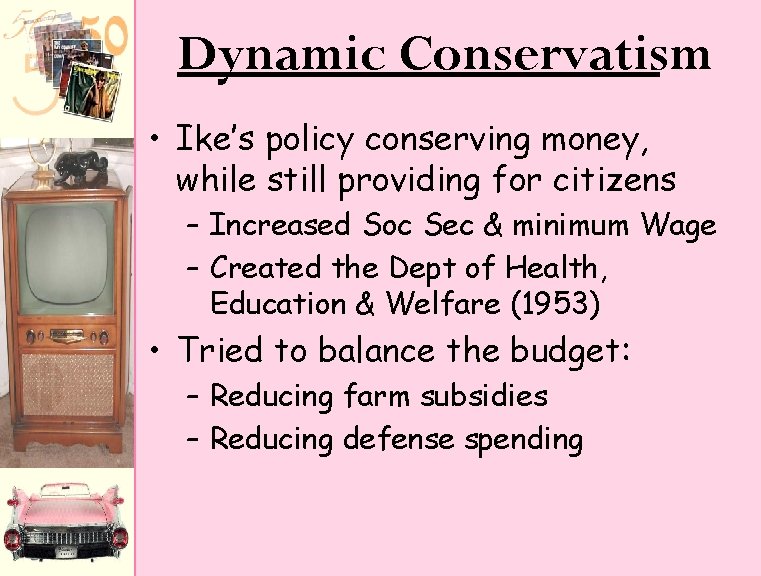 Dynamic Conservatism

• Ike's policy conserving money, while still providing for citizens
– Increased Soc Sec & minimum Wage
– Created the Dept of Health, Education & Welfare (1953)

• Tried to balance the budget:
– Reducing farm subsidies
– Reducing defense spending